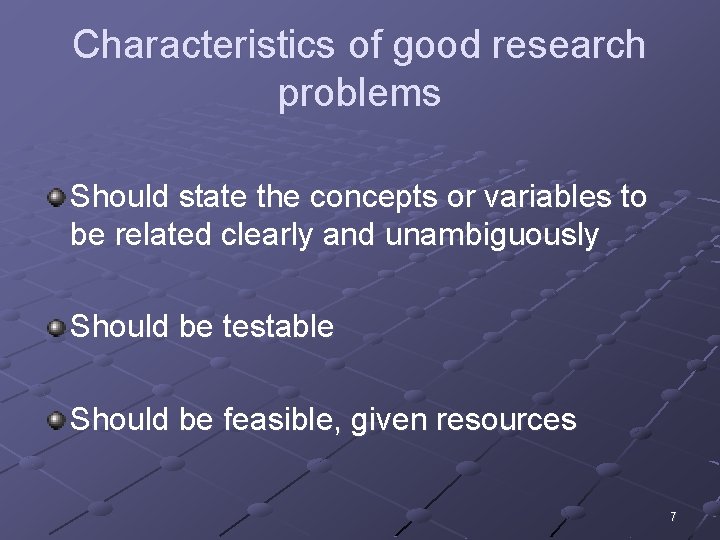 Characteristics of good research problems

Should state the concepts or variables to be related clearly and unambiguously

Should be testable

Should be feasible, given resources

7